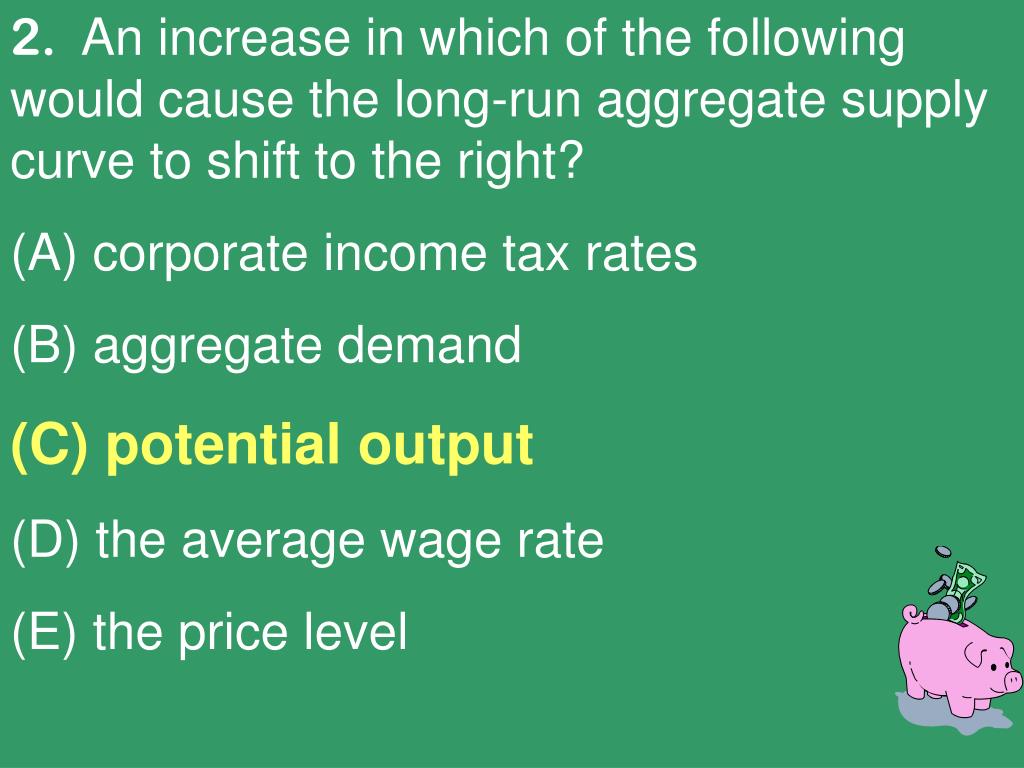 2. An increase in which of the following would cause the long-run aggregate supply curve to shift to the right?

(A) corporate income tax rates

(B) aggregate demand

(C) potential output

(D) the average wage rate

(E) the price level